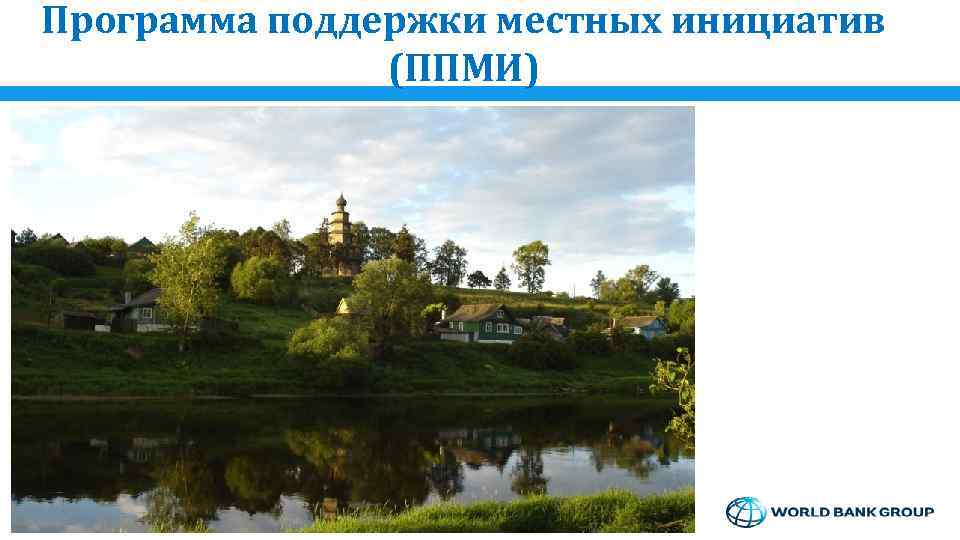 Программа поддержки местных инициатив (ППМИ)

WORLD BANK GROUP